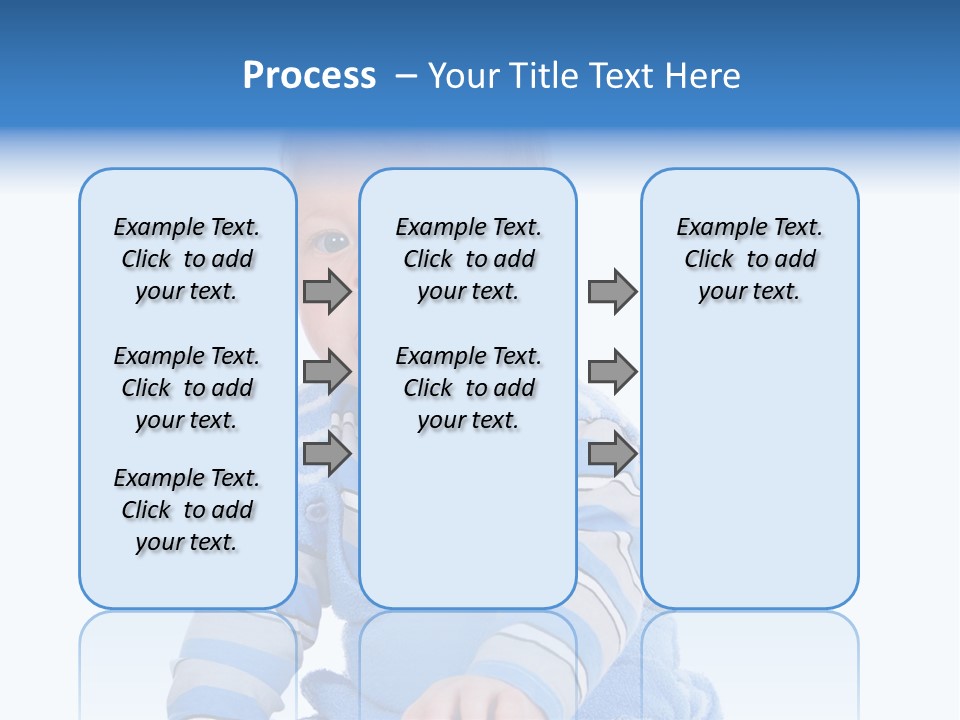 Process – Your Title Text Here

Example Text. Click to add your text.

Example Text. Click to add your text.

Example Text. Click to add your text.

Example Text. Click to add your text.

Example Text. Click to add your text.

Example Text. Click to add your text.